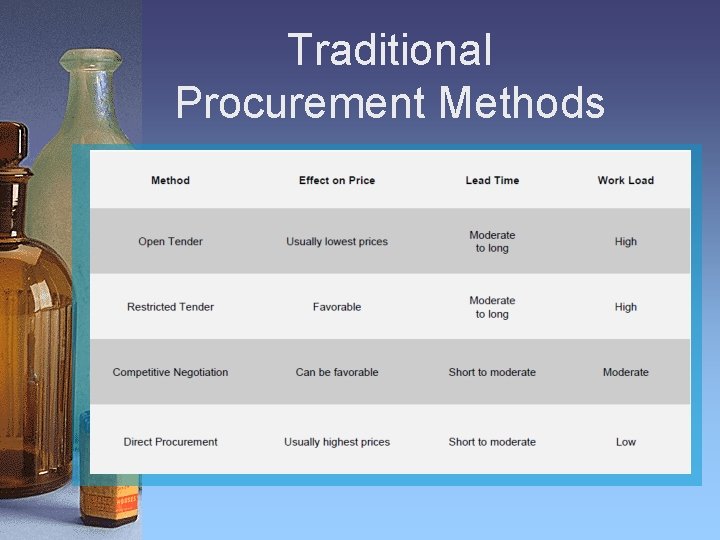 Traditional Procurement Methods

| Method | Effect on Price | Lead Time | Work Load |
|---|---|---|---|
| Open Tender | Usually lowest prices | Moderate to long | High |
| Restricted Tender | Favorable | Moderate to long | High |
| Competitive Negotiation | Can be favorable | Short to moderate | Moderate |
| Direct Procurement | Usually highest prices | Short to moderate | Low |